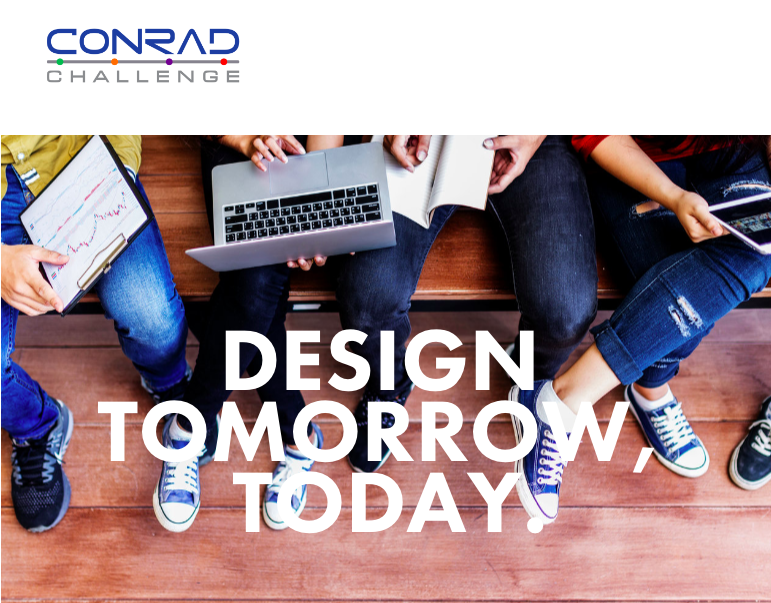 CONRAD
CHALLENGE

DESIGN
TOMORROW,
TODAY.